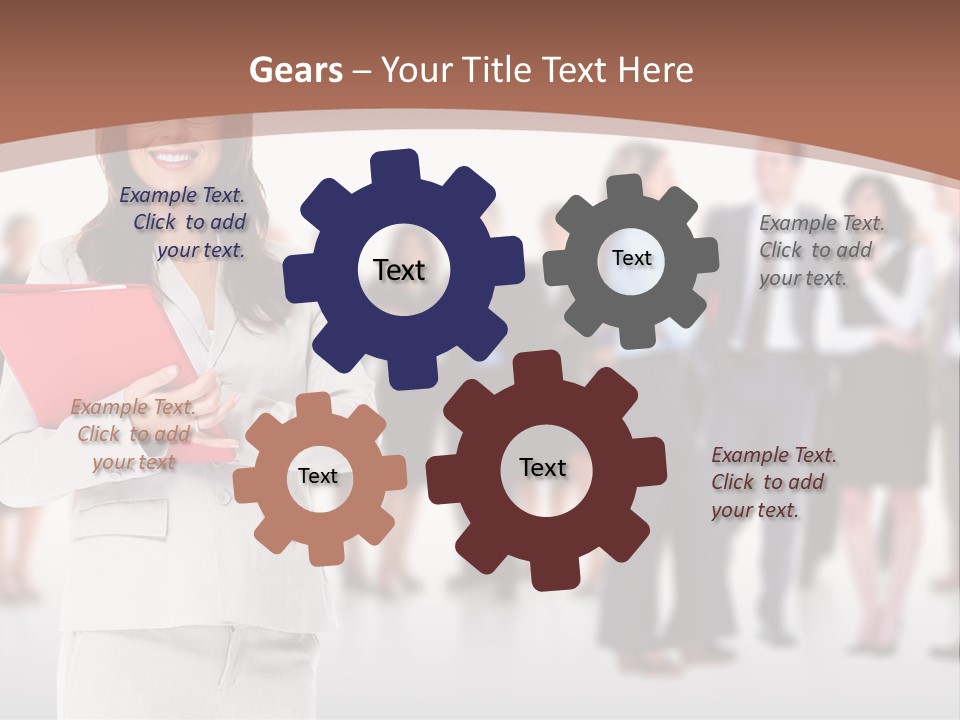 Gears – Your Title Text Here

Example Text. Click to add your text.

Text

Text

Example Text. Click to add your text.

Example Text. Click to add your text

Text

Text

Example Text. Click to add your text.